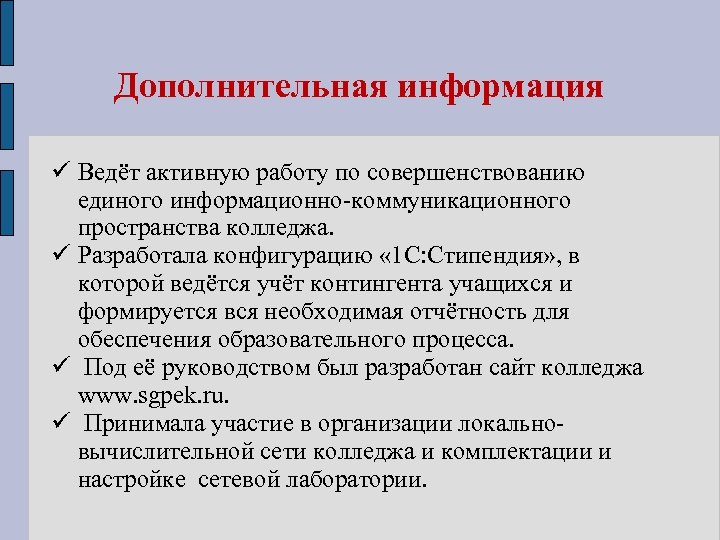 Дополнительная информация

✓ Ведёт активную работу по совершенствованию единого информационно-коммуникационного пространства колледжа.
✓ Разработала конфигурацию «1С:Стипендия», в которой ведётся учёт контингента учащихся и формируется вся необходимая отчётность для обеспечения образовательного процесса.
✓ Под её руководством был разработан сайт колледжа www.sgpek.ru.
✓ Принимала участие в организации локально-вычислительной сети колледжа и комплектации и настройке сетевой лаборатории.